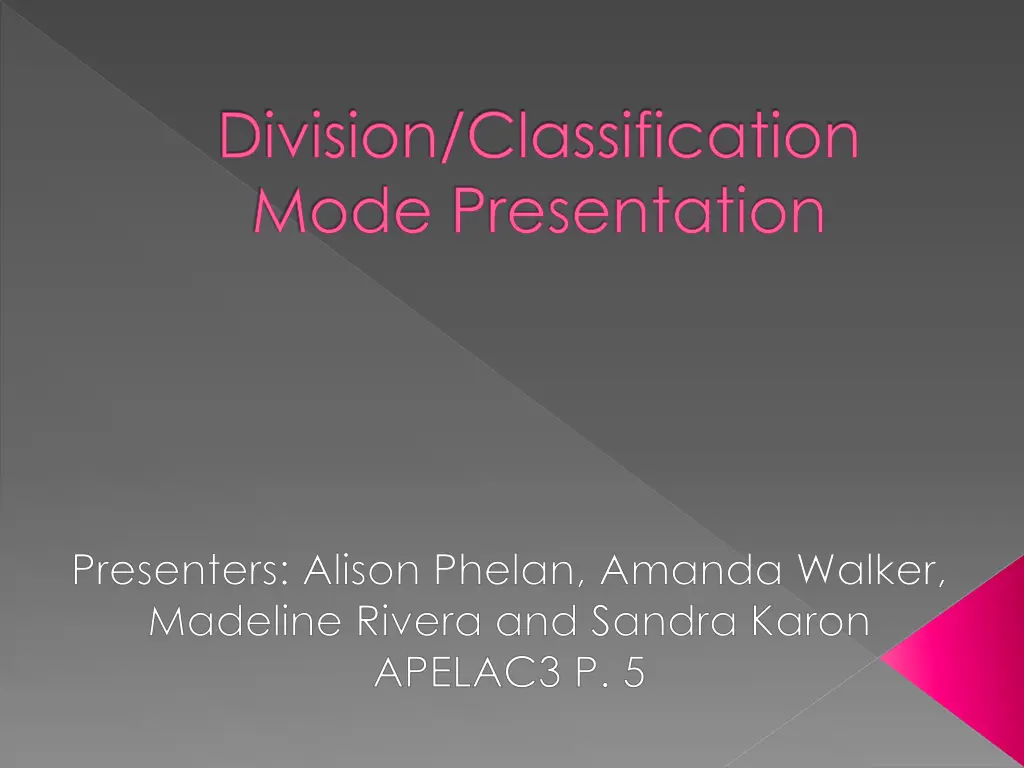 Division/Classification Mode Presentation

Presenters: Alison Phelan, Amanda Walker, Madeline Rivera and Sandra Karon
APELAC3 P. 5